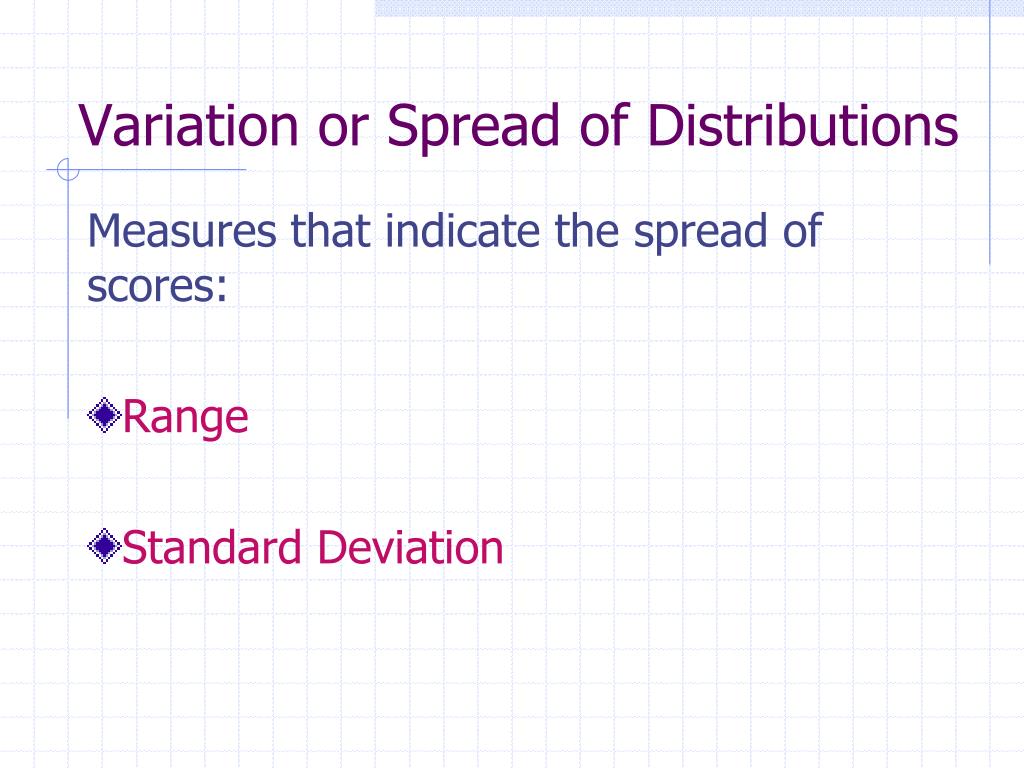 Variation or Spread of Distributions

Measures that indicate the spread of scores:

Range

Standard Deviation